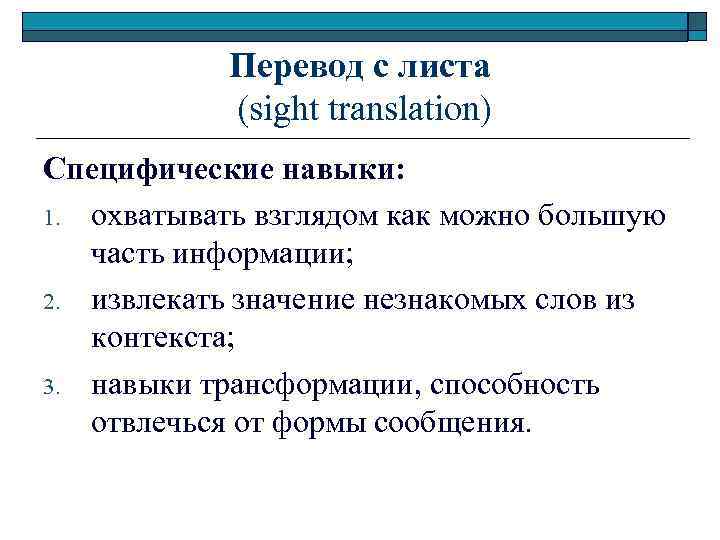 Перевод с листа
(sight translation)

Специфические навыки:

1. охватывать взглядом как можно большую часть информации;
2. извлекать значение незнакомых слов из контекста;
3. навыки трансформации, способность отвлечься от формы сообщения.